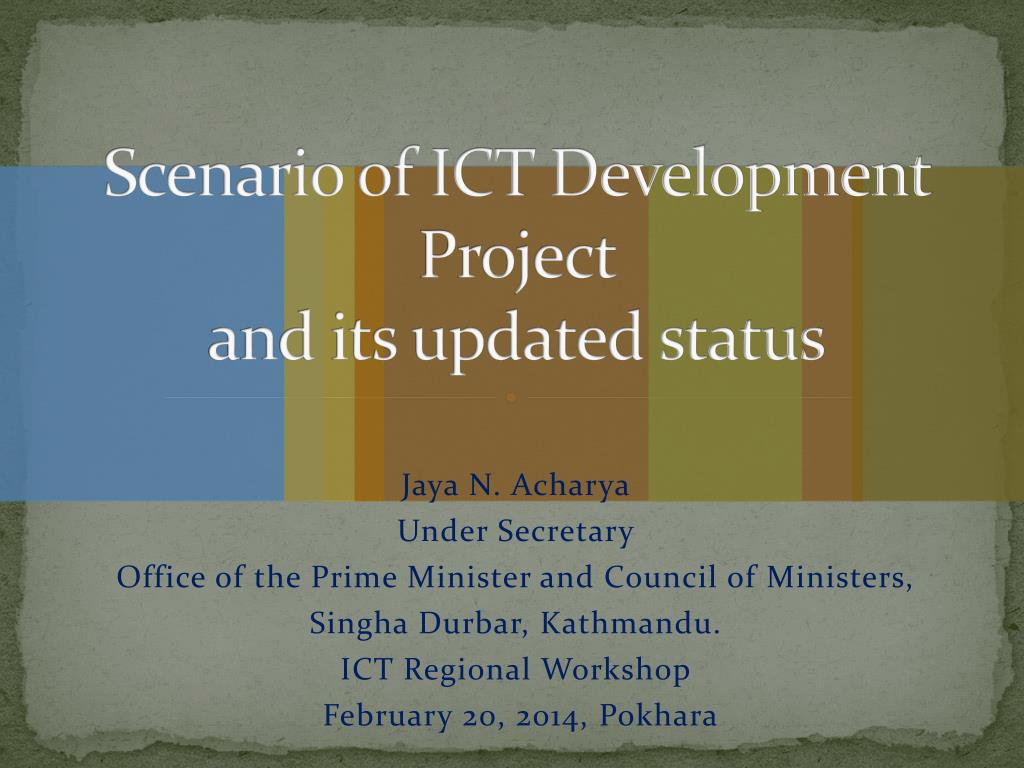 Scenario of ICT Development Project
and its updated status

Jaya N. Acharya
Under Secretary
Office of the Prime Minister and Council of Ministers,
Singha Durbar, Kathmandu.
ICT Regional Workshop
February 20, 2014, Pokhara